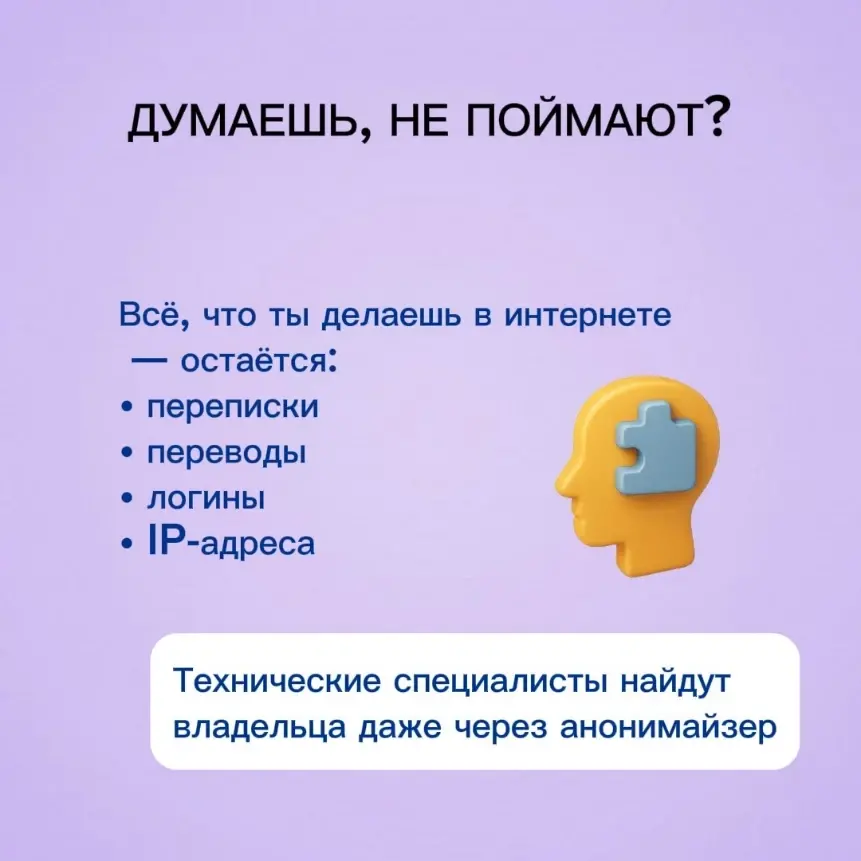 ДУМАЕШЬ, НЕ ПОЙМАЮТ?

Всё, что ты делаешь в интернете — остаётся:

• переписки
• переводы
• логины
• IP-адреса

Технические специалисты найдут владельца даже через анонимайзер